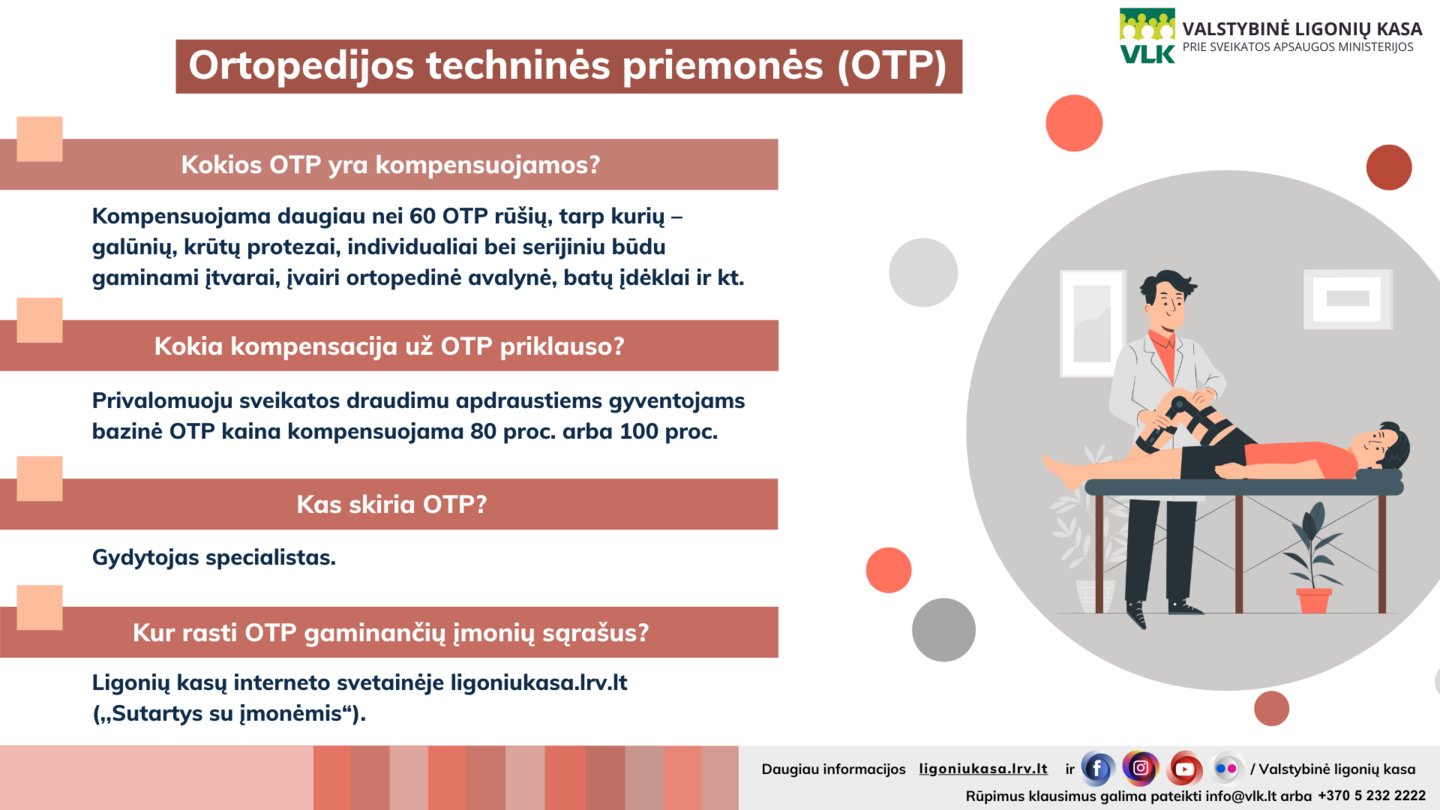 VLK VALSTYBINĖ LIGONIŲ KASA
PRIE SVEIKATOS APSAUGOS MINISTERIJOS

Ortopedijos techninės priemonės (OTP)

Kokios OTP yra kompensuojamos?

Kompensuojama daugiau nei 60 OTP rūšių, tarp kurių – galūnių, krūtų protezai, individualiai bei serijiniu būdu gaminami įtvarai, įvairi ortopedinė avalynė, batų įdėklai ir kt.

Kokia kompensacija už OTP priklauso?

Privalomuoju sveikatos draudimu apdraustiems gyventojams bazinė OTP kaina kompensuojama 80 proc. arba 100 proc.

Kas skiria OTP?

Gydytojas specialistas.

Kur rasti OTP gaminančių įmonių sąrašus?

Ligonių kasų interneto svetainėje ligoniukasa.lrv.lt („Sutartys su įmonėmis“).

Daugiau informacijos ligoniukasa.lrv.lt ir / Valstybinė ligonių kasa

Rūpimus klausimus galima pateikti info@vlk.lt arba +370 5 232 2222